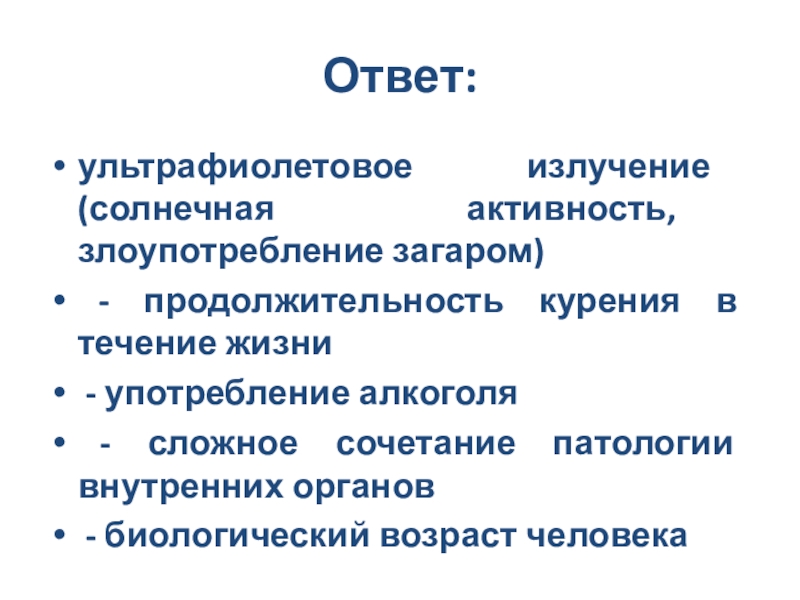 Ответ:

• ультрафиолетовое излучение (солнечная активность, злоупотребление загаром)
• - продолжительность курения в течение жизни
• - употребление алкоголя
• - сложное сочетание патологии внутренних органов
• - биологический возраст человека